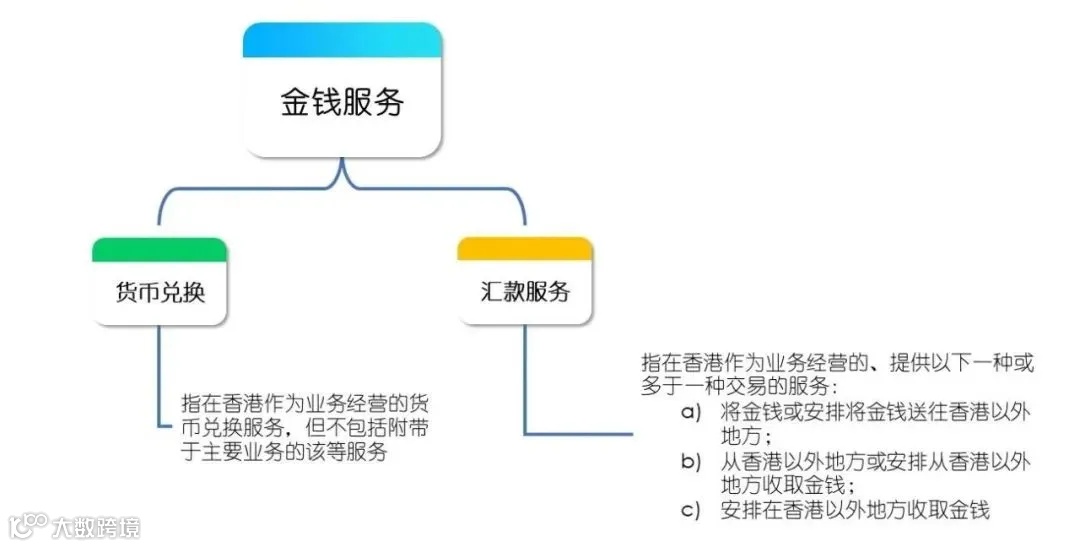 金钱服务

货币兑换

汇款服务

指在香港作为业务经营的货币兑换服务，但不包括附带于主要业务的该等服务

指在香港作为业务经营的、提供以下一种或多于一种交易的服务：
a) 将金钱或安排将金钱送往香港以外地方；
b) 从香港以外地方或安排从香港以外地方收取金钱；
c) 安排在香港以外地方收取金钱

大数跨境